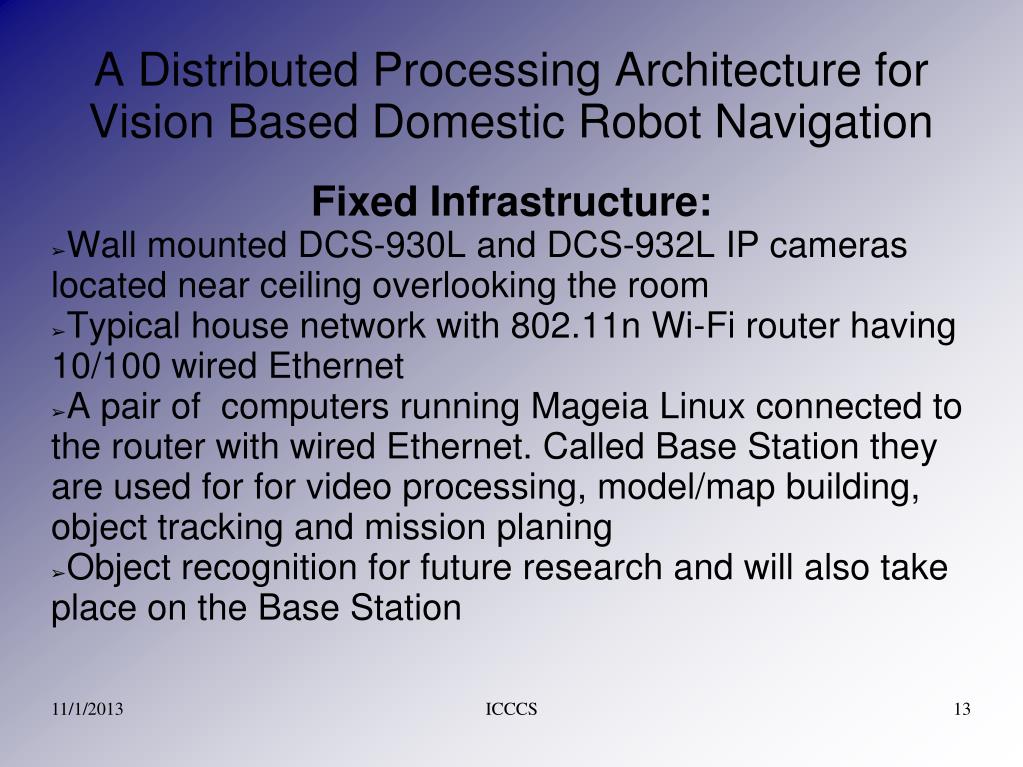 A Distributed Processing Architecture for Vision Based Domestic Robot Navigation

Fixed Infrastructure:

➢Wall mounted DCS-930L and DCS-932L IP cameras located near ceiling overlooking the room

➢Typical house network with 802.11n Wi-Fi router having 10/100 wired Ethernet

➢A pair of computers running Mageia Linux connected to the router with wired Ethernet. Called Base Station they are used for for video processing, model/map building, object tracking and mission planing

➢Object recognition for future research and will also take place on the Base Station

11/1/2013 ICCCS 13